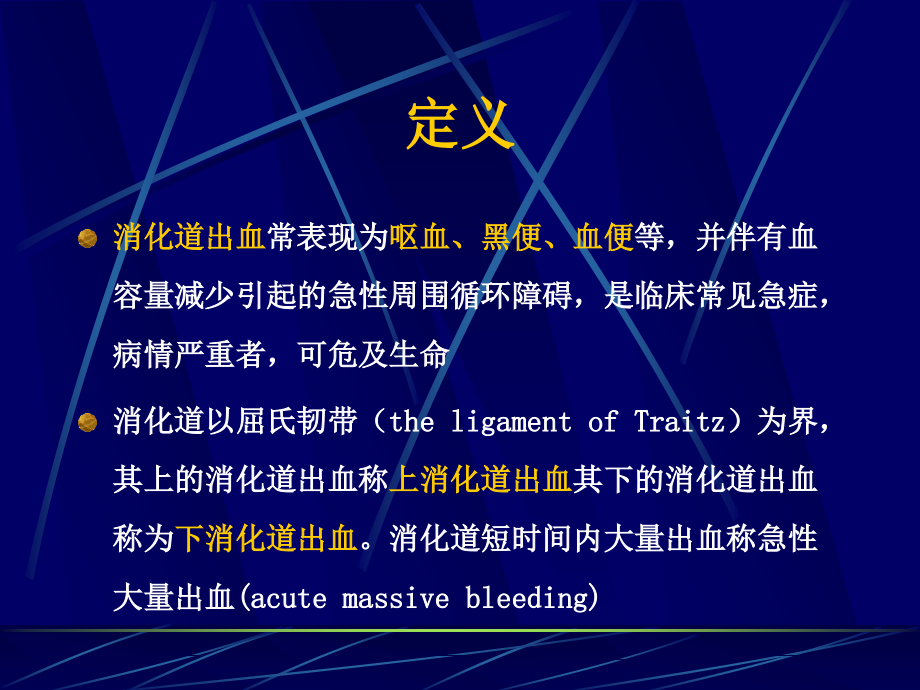 定义

消化道出血常表现为呕血、黑便、血便等，并伴有血容量减少引起的急性周围循环障碍，是临床常见急症，病情严重者，可危及生命

消化道以屈氏韧带（the ligament of Traitz）为界，其上的消化道出血称上消化道出血其下的消化道出血称为下消化道出血。消化道短时间内大量出血称急性大量出血(acute massive bleeding)